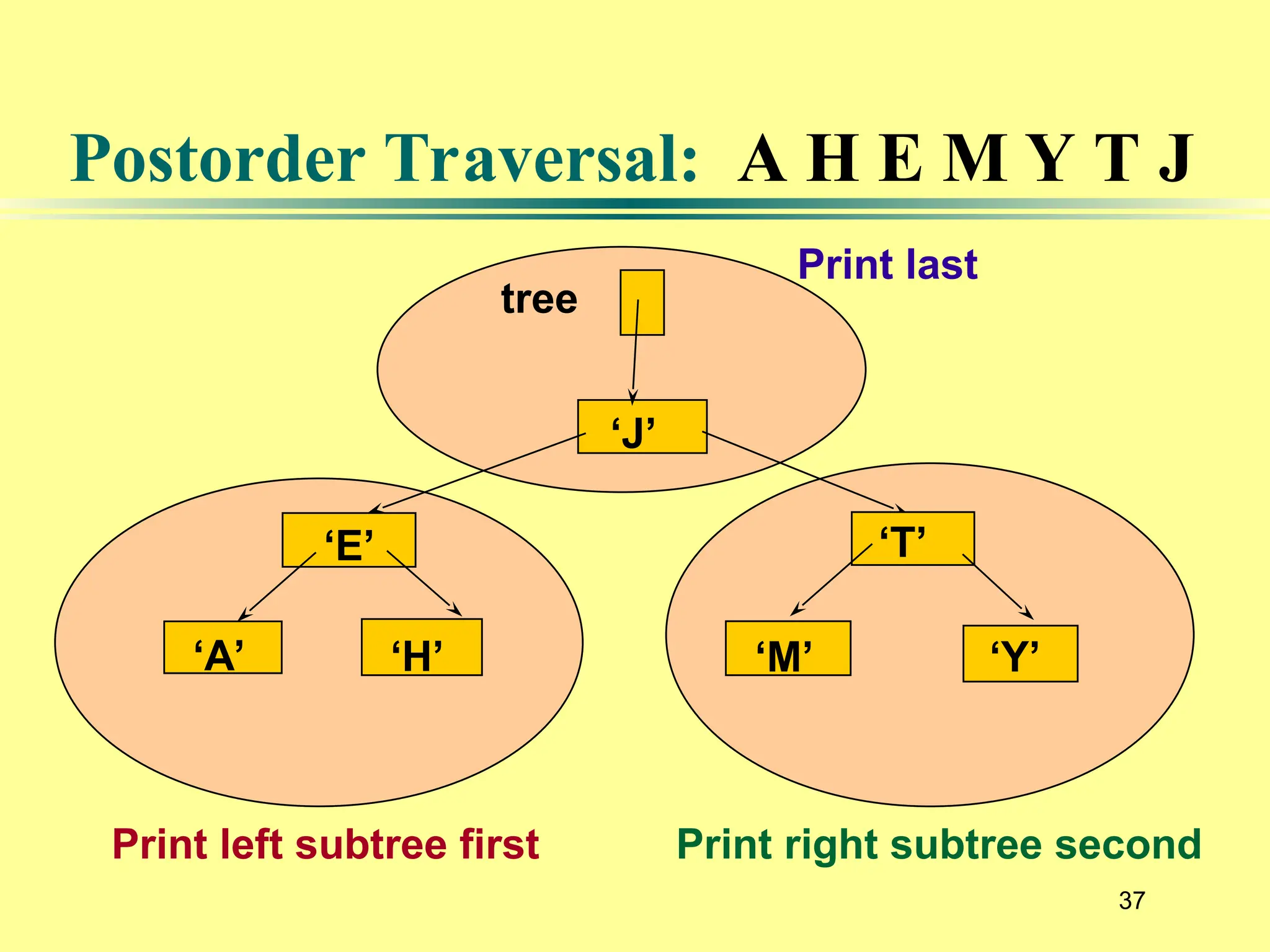 Postorder Traversal: A H E M Y T J

Print last

tree

‘J’

‘E’

‘T’

‘A’

‘H’

‘M’

‘Y’

Print left subtree first

Print right subtree second

37